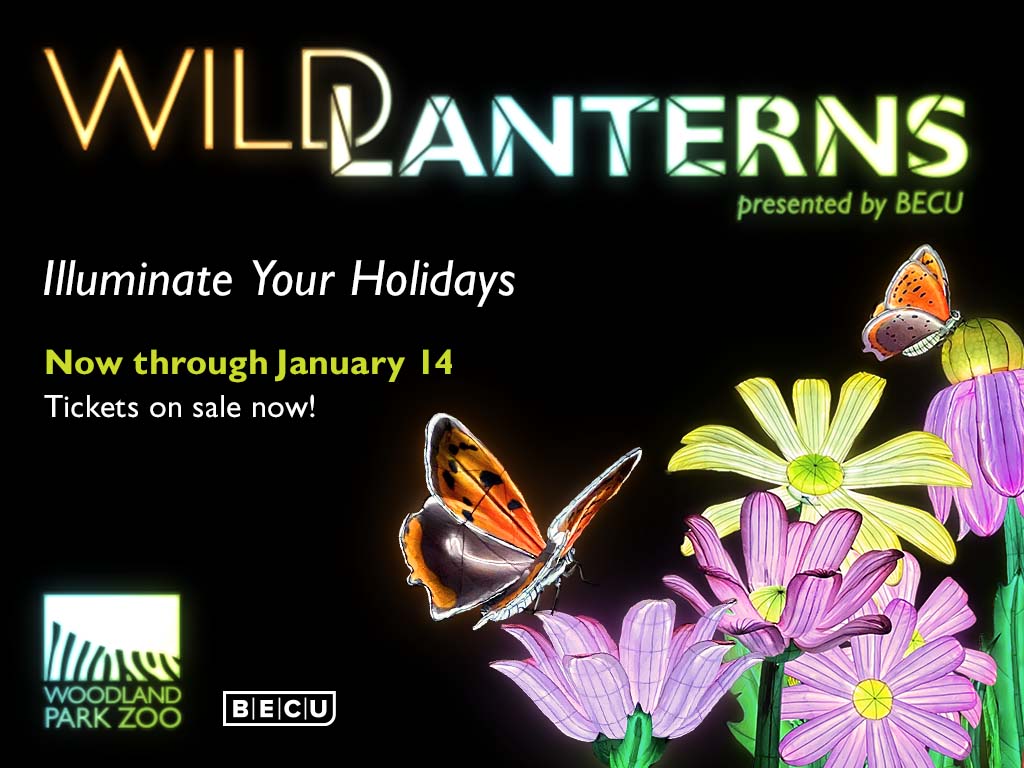 WILD LANTERNS
presented by BECU

Illuminate Your Holidays

Now through January 14
Tickets on sale now!

WOODLAND PARK ZOO

BECU